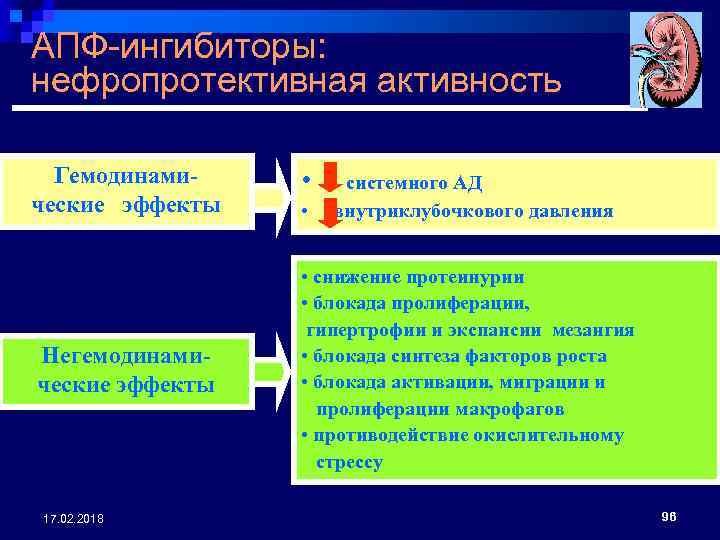 АПФ-ингибиторы: нефропротективная активность

Гемодинамические эффекты

• системного АД
• внутриклубочкового давления

Негемодинамические эффекты

• снижение протеинурии
• блокада пролиферации, гипертрофии и экспансии мезангия
• блокада синтеза факторов роста
• блокада активации, миграции и пролиферации макрофагов
• противодействие окислительному стрессу

17.02.2018

96